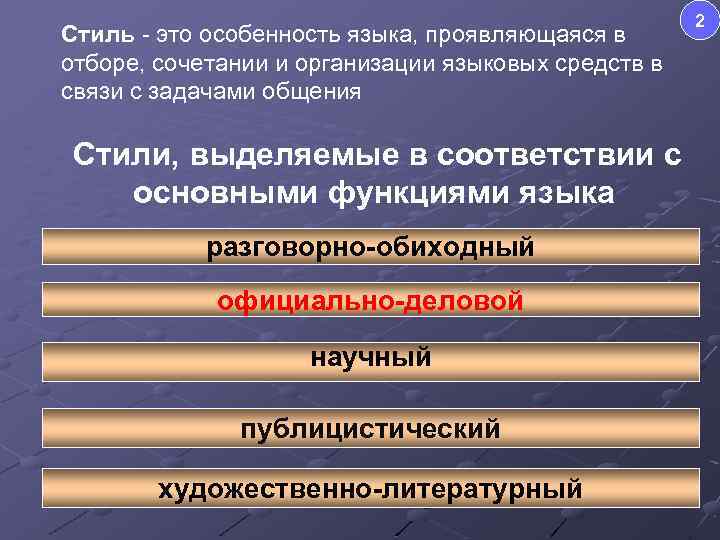 2

Стиль - это особенность языка, проявляющаяся в отборе, сочетании и организации языковых средств в связи с задачами общения

Стили, выделяемые в соответствии с основными функциями языка

разговорно-обиходный

официально-деловой

научный

публицистический

художественно-литературный